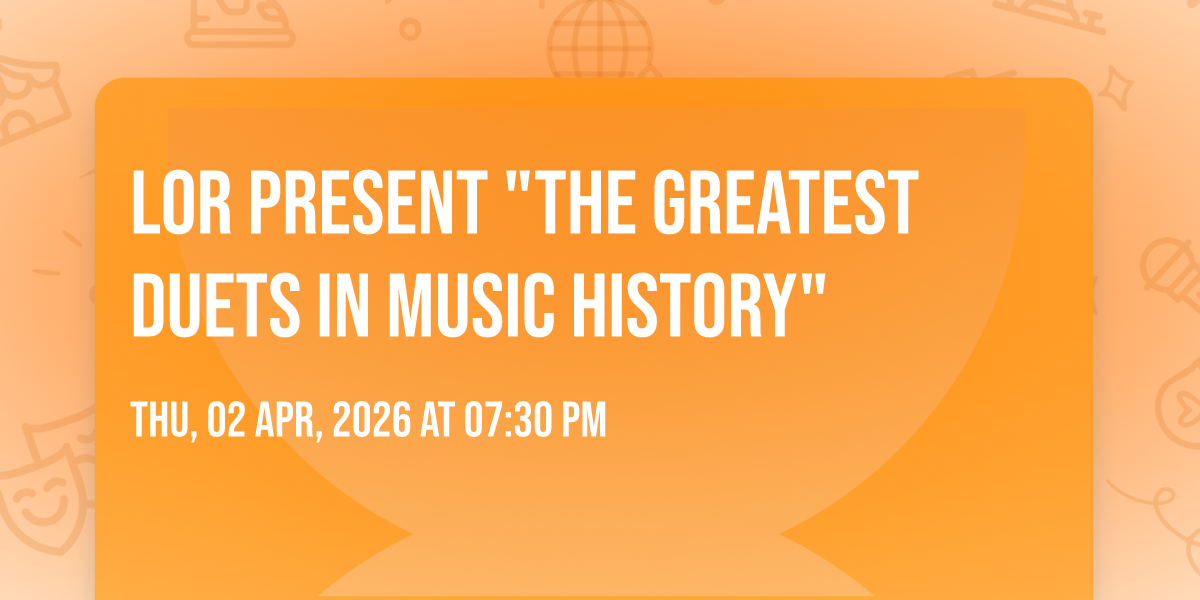 LOR PRESENT "THE GREATEST DUETS IN MUSIC HISTORY"

THU, 02 APR, 2026 AT 07:30 PM